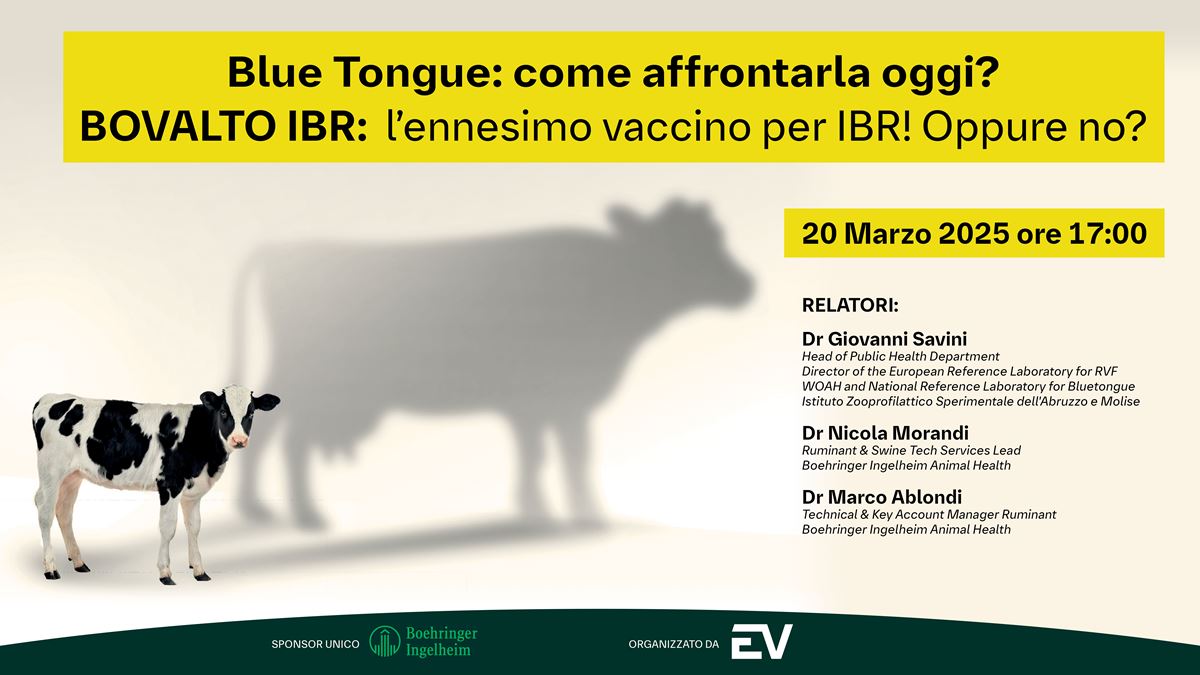 Blue Tongue: come affrontarla oggi?
BOVALTO IBR: l'ennesimo vaccino per IBR! Oppure no?

20 Marzo 2025 ore 17:00

RELATORI:

Dr Giovanni Savini
Head of Public Health Department
Director of the European Reference Laboratory for RVF
WOAH and National Reference Laboratory for Bluetongue
Istituto Zooprofilattico Sperimentale dell'Abruzzo e Molise

Dr Nicola Morandi
Ruminant & Swine Tech Services Lead
Boehringer Ingelheim Animal Health

Dr Marco Ablondi
Technical & Key Account Manager Ruminant
Boehringer Ingelheim Animal Health

SPONSOR UNICO Boehringer Ingelheim

ORGANIZZATO DA EV